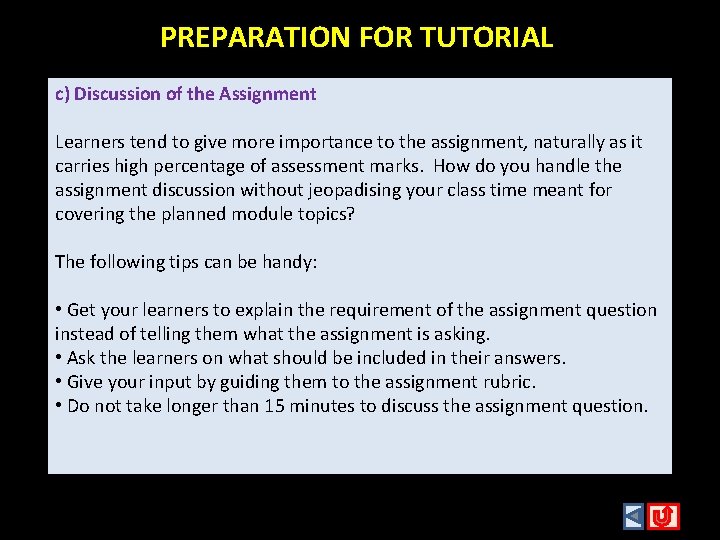 PREPARATION FOR TUTORIAL

c) Discussion of the Assignment

Learners tend to give more importance to the assignment, naturally as it carries high percentage of assessment marks. How do you handle the assignment discussion without jeopadising your class time meant for covering the planned module topics?

The following tips can be handy:

• Get your learners to explain the requirement of the assignment question instead of telling them what the assignment is asking.
• Ask the learners on what should be included in their answers.
• Give your input by guiding them to the assignment rubric.
• Do not take longer than 15 minutes to discuss the assignment question.